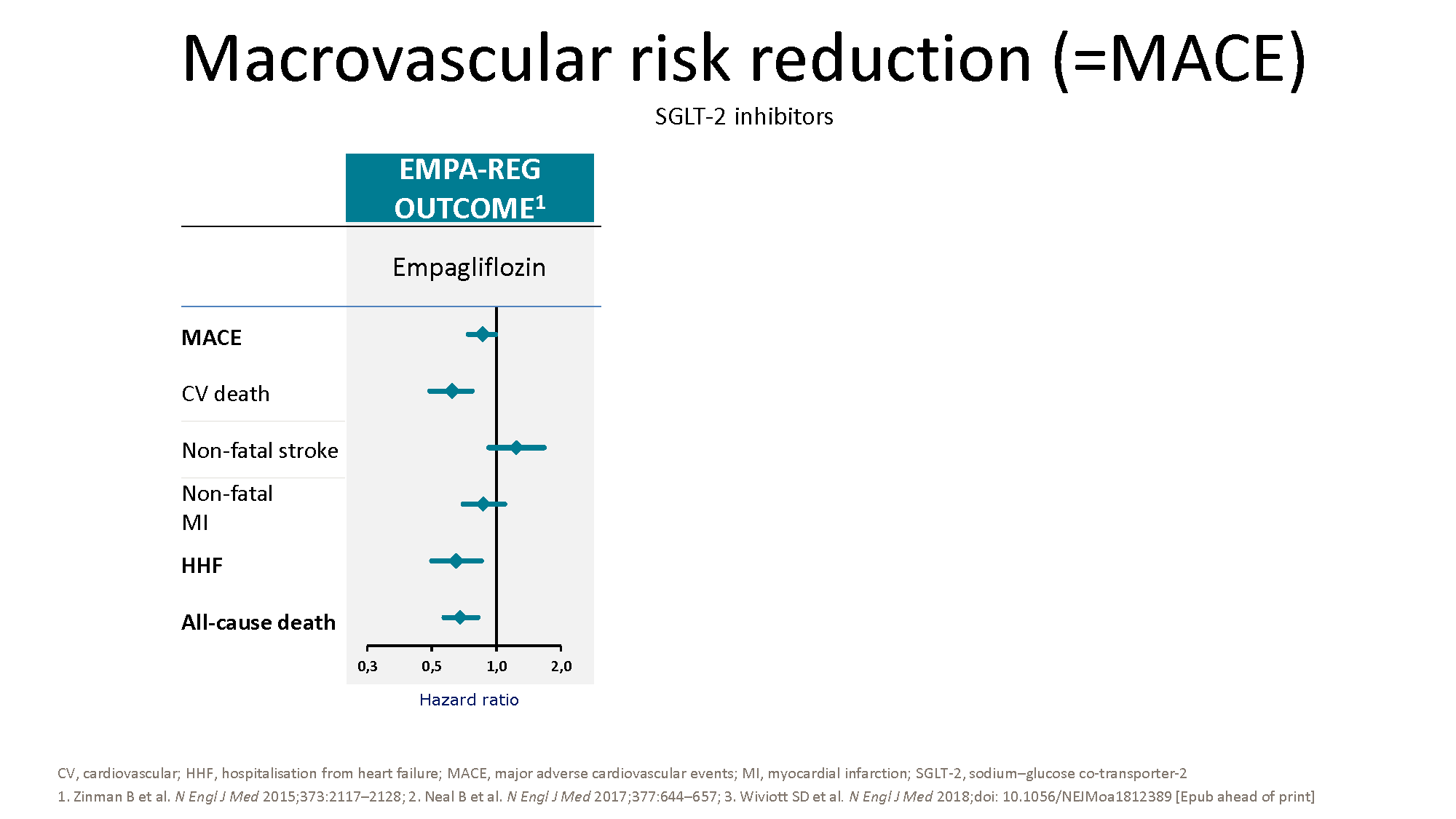 Macrovascular risk reduction (=MACE)

SGLT-2 inhibitors

EMPA-REG OUTCOME$^1$

Empagliflozin

MACE

CV death

Non-fatal stroke

Non-fatal MI

HHF

All-cause death

0,3 0,5 1,0 2,0

Hazard ratio

CV, cardiovascular; HHF, hospitalisation from heart failure; MACE, major adverse cardiovascular events; MI, myocardial infarction; SGLT-2, sodium–glucose co-transporter-2

1. Zinman B et al. N Engl J Med 2015;373:2117–2128; 2. Neal B et al. N Engl J Med 2017;377:644–657; 3. Wiviott SD et al. N Engl J Med 2018;doi: 10.1056/NEJMoa1812389 [Epub ahead of print]